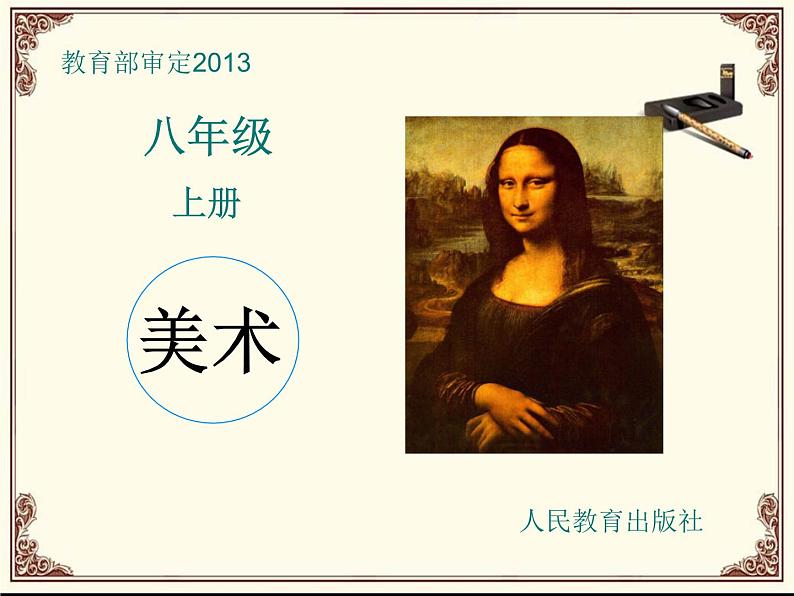 教育部审定2013

八年级

上册

美术

人民教育出版社